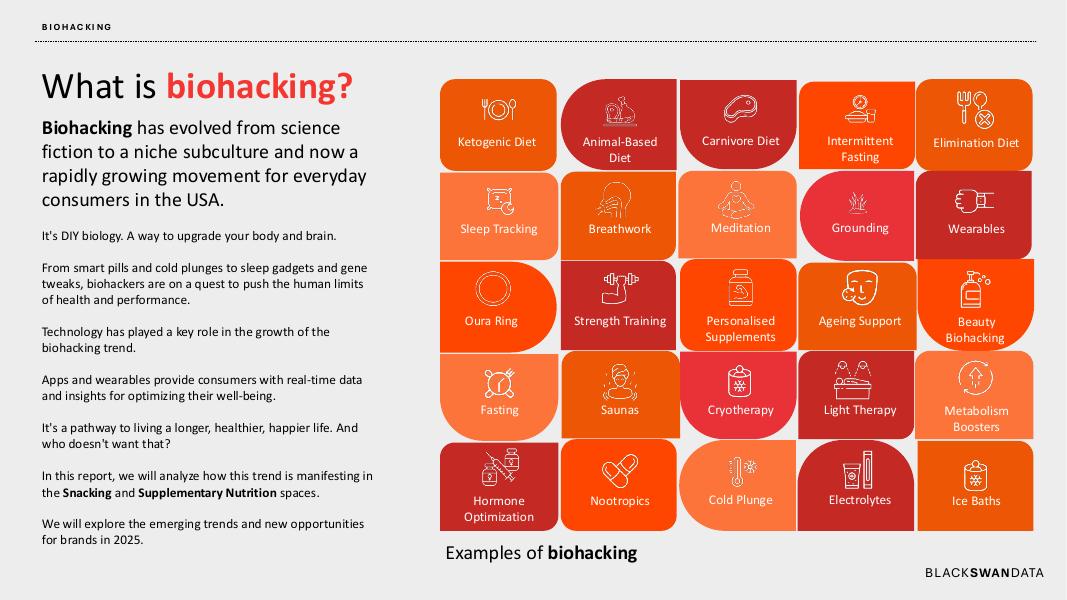 BIOHACKING

What is biohacking?

Biohacking has evolved from science fiction to a niche subculture and now a rapidly growing movement for everyday consumers in the USA.

It's DIY biology. A way to upgrade your body and brain.

From smart pills and cold plunges to sleep gadgets and gene tweaks, biohackers are on a quest to push the human limits of health and performance.

Technology has played a key role in the growth of the biohacking trend.

Apps and wearables provide consumers with real-time data and insights for optimizing their well-being.

It's a pathway to living a longer, healthier, happier life. And who doesn't want that?

In this report, we will analyze how this trend is manifesting in the Snacking and Supplementary Nutrition spaces.

We will explore the emerging trends and new opportunities for brands in 2025.

Ketogenic Diet
Animal-Based Diet
Carnivore Diet
Intermittent Fasting
Elimination Diet
Sleep Tracking
Breathwork
Meditation
Grounding
Wearables
Oura Ring
Strength Training
Personalised Supplements
Ageing Support
Beauty Biohacking
Fasting
Saunas
Cryotherapy
Light Therapy
Metabolism Boosters
Hormone Optimization
Nootropics
Cold Plunge
Electrolytes
Ice Baths

Examples of biohacking

BLACKSWANDATA